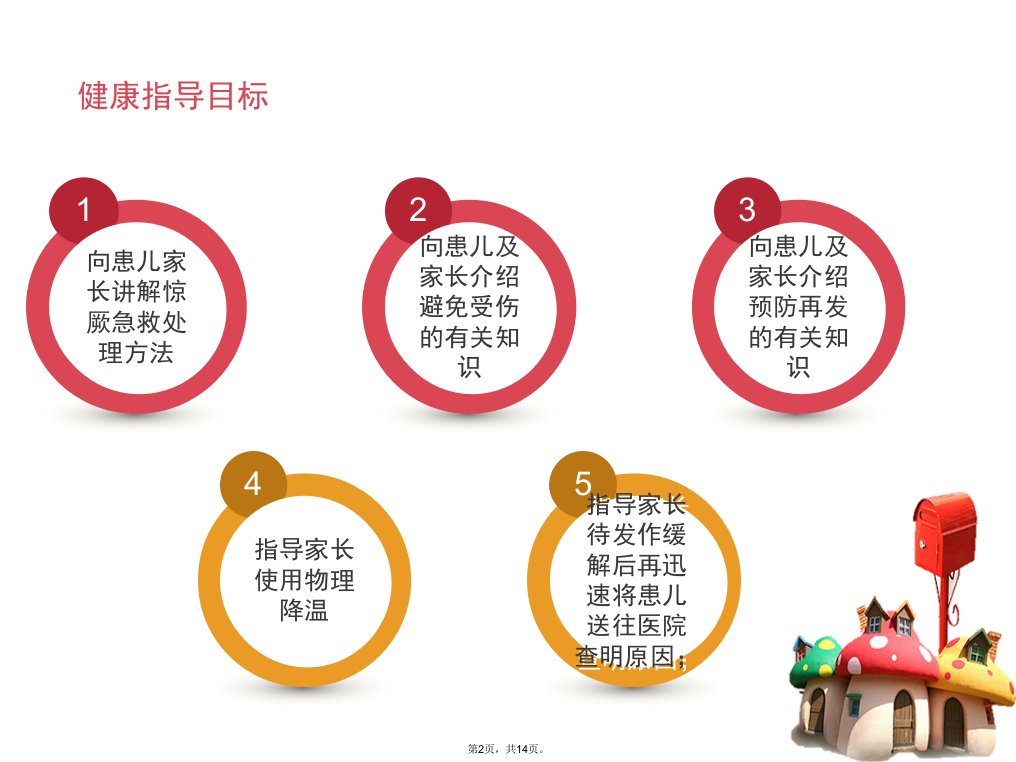 健康指导目标

1
向患儿家长讲解惊厥急救处理方法

2
向患儿及家长介绍避免受伤的有关知识

3
向患儿及家长介绍预防再发的有关知识

4
指导家长使用物理降温

5
指导家长待发作缓解后再迅速将患儿送往医院查明原因;

第2页，共14页。